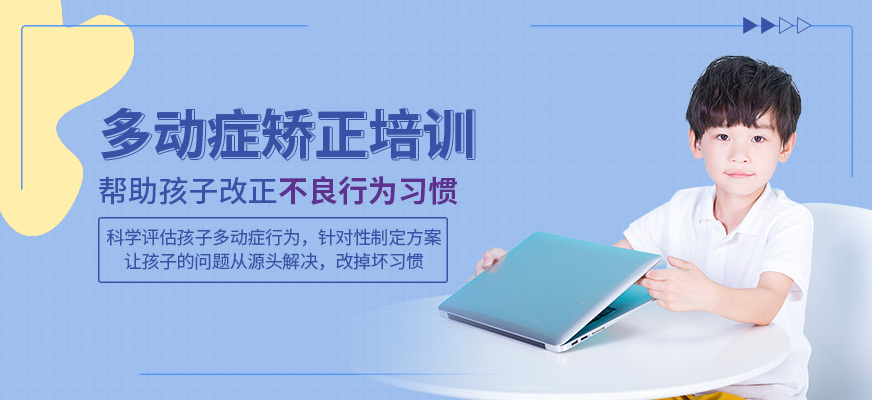 多动症矫正培训

帮助孩子改正不良行为习惯

科学评估孩子多动症行为，针对性制定方案
让孩子的问题从源头解决，改掉坏习惯